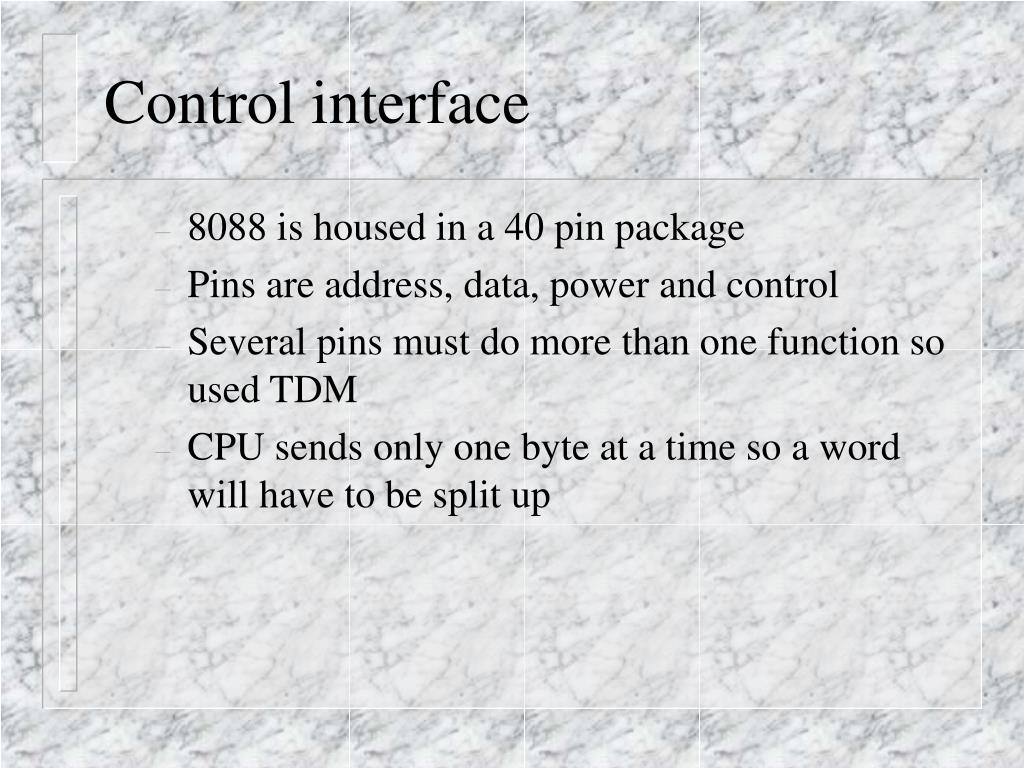 Control interface

– 8088 is housed in a 40 pin package
– Pins are address, data, power and control
– Several pins must do more than one function so used TDM
– CPU sends only one byte at a time so a word will have to be split up